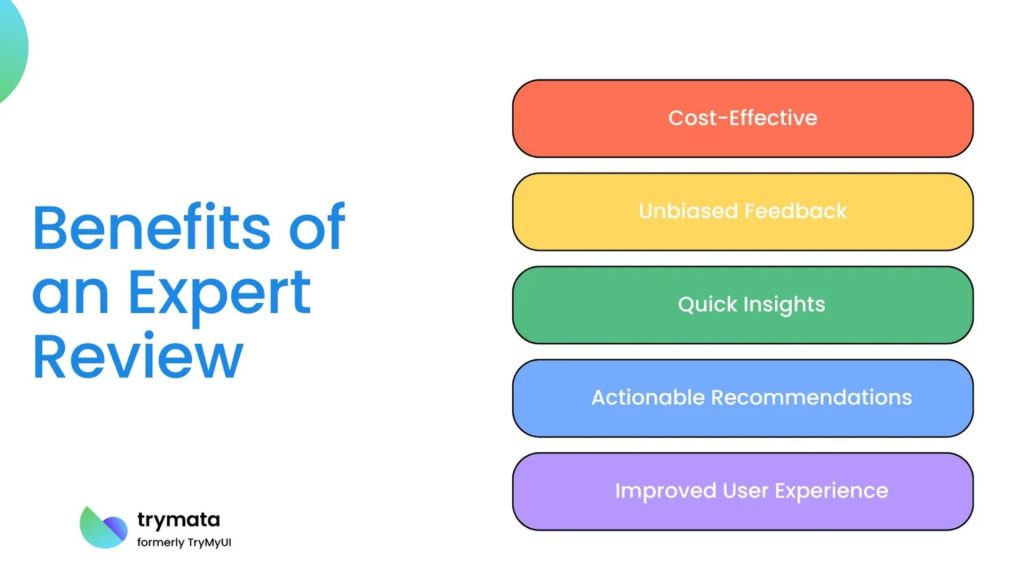 Benefits of an Expert Review

Cost-Effective

Unbiased Feedback

Quick Insights

Actionable Recommendations

Improved User Experience

trymata
formerly TryMyUI